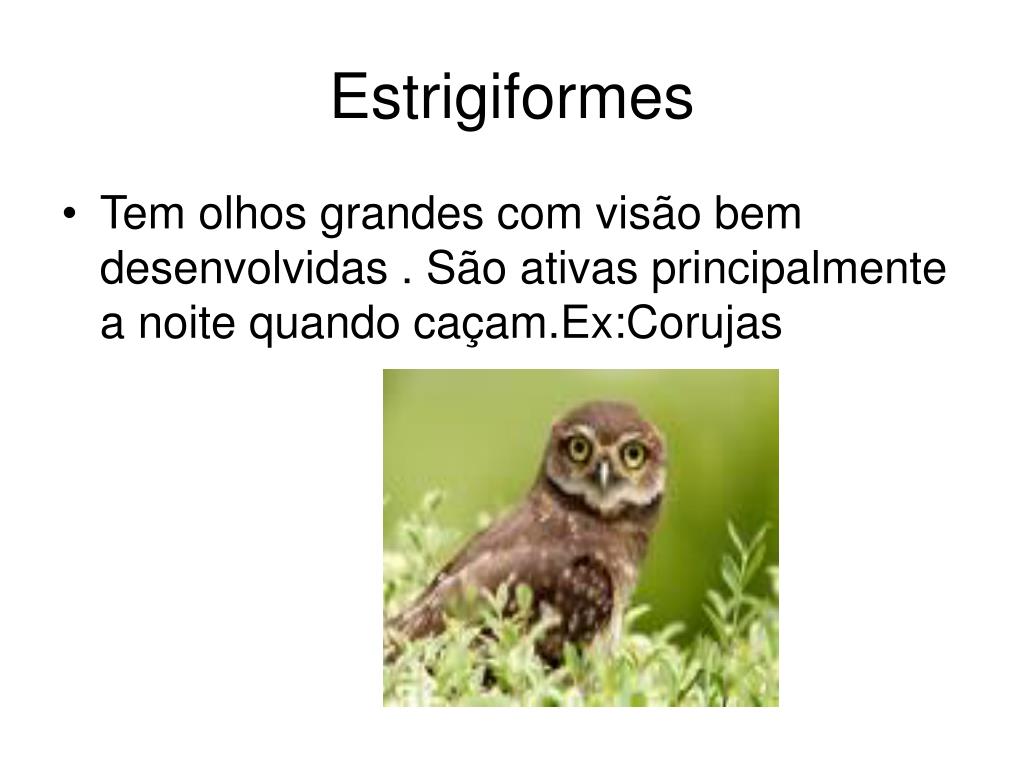 Estrigiformes

• Tem olhos grandes com visão bem desenvolvidas . São ativas principalmente a noite quando caçam.Ex:Corujas